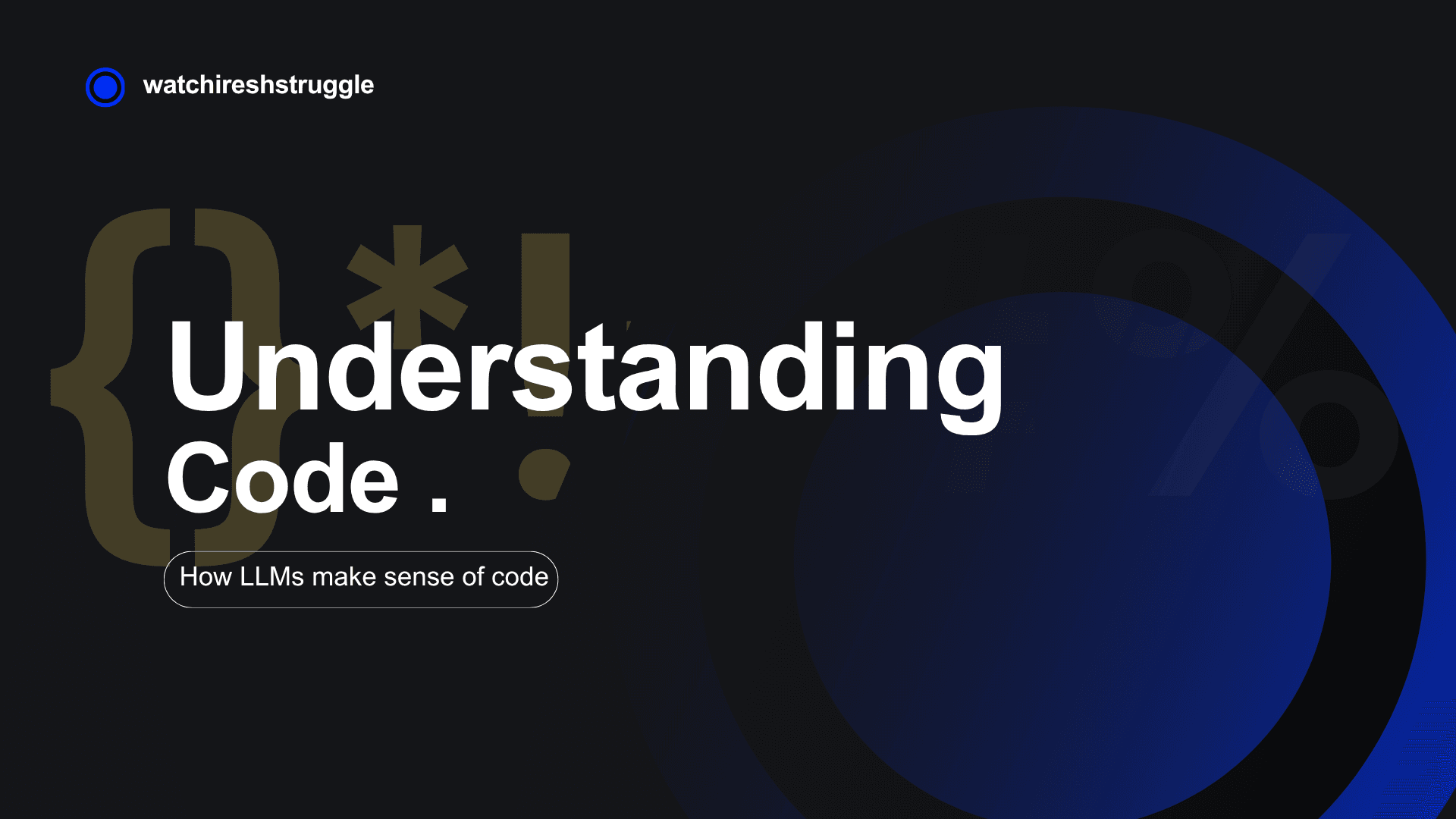 watchireshstruggle

{}*!

Understanding Code .

How LLMs make sense of code

%